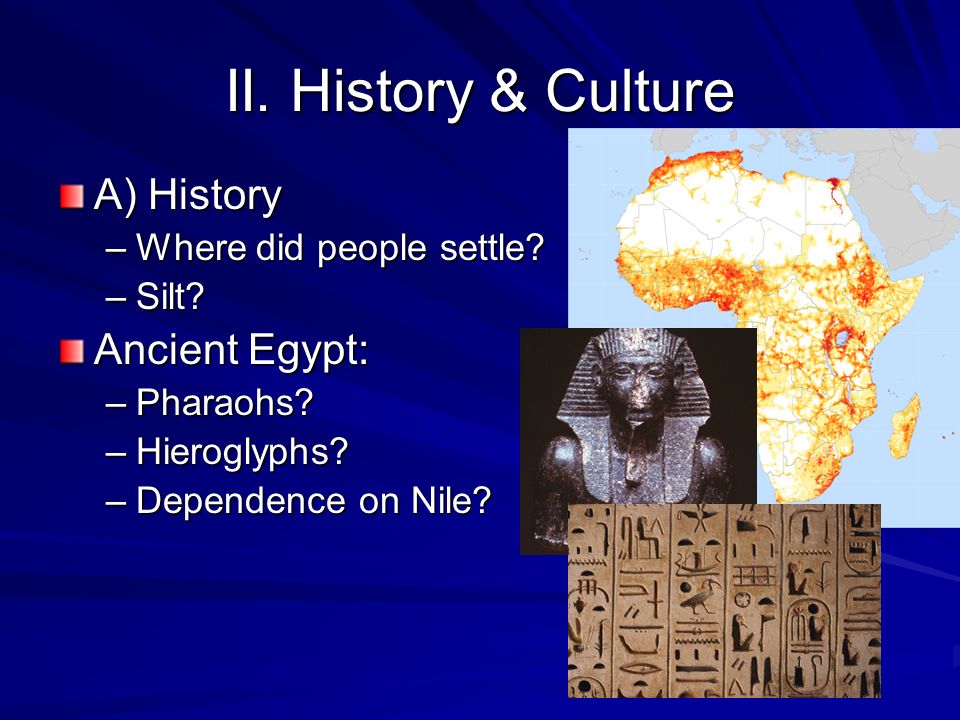 II. History & Culture

A) History
– Where did people settle?
– Silt?

Ancient Egypt:
– Pharaohs?
– Hieroglyphs?
– Dependence on Nile?